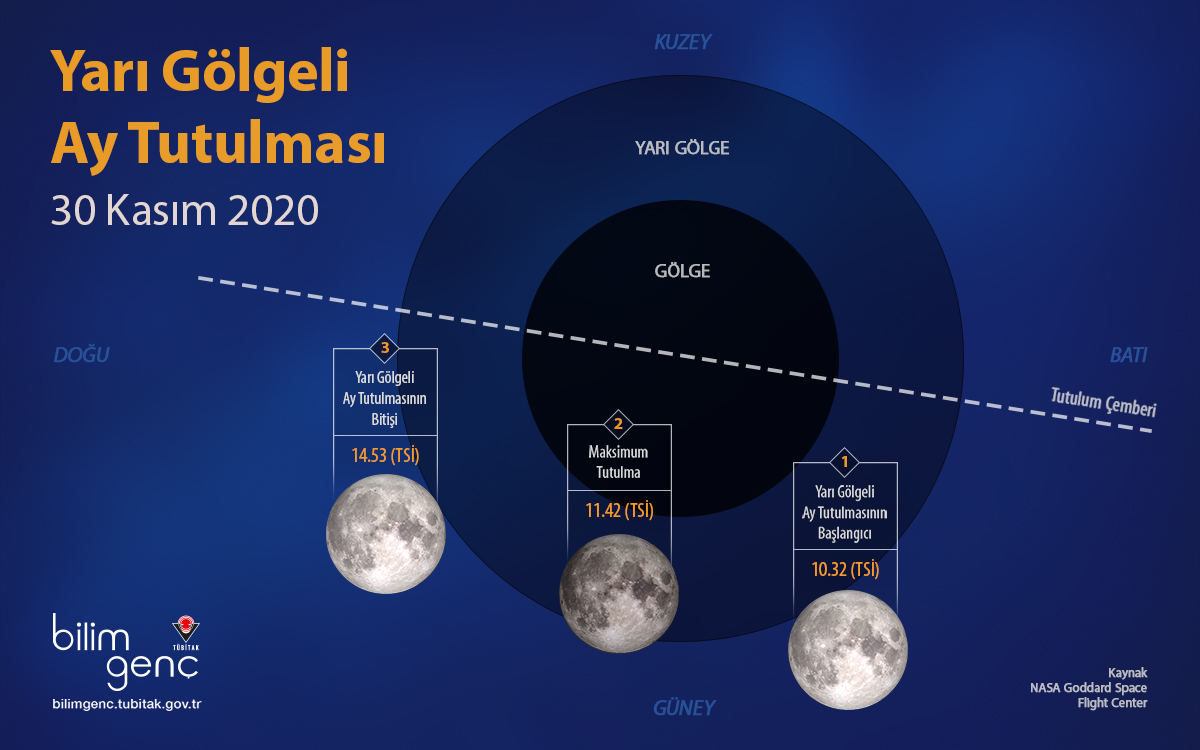 Yarı Gölgeli Ay Tutulması

30 Kasım 2020

KUZEY

YARI GÖLGE

GÖLGE

DOĞU

BATI

Tutulum Çemberi

3
Yarı Gölgeli Ay Tutulmasının Bitişi
14.53 (TSİ)

2
Maksimum Tutulma
11.42 (TSİ)

1
Yarı Gölgeli Ay Tutulmasının Başlangıcı
10.32 (TSİ)

GÜNEY

bilim genç

TÜBİTAK

bilimgenc.tubitak.gov.tr

Kaynak
NASA Goddard Space Flight Center